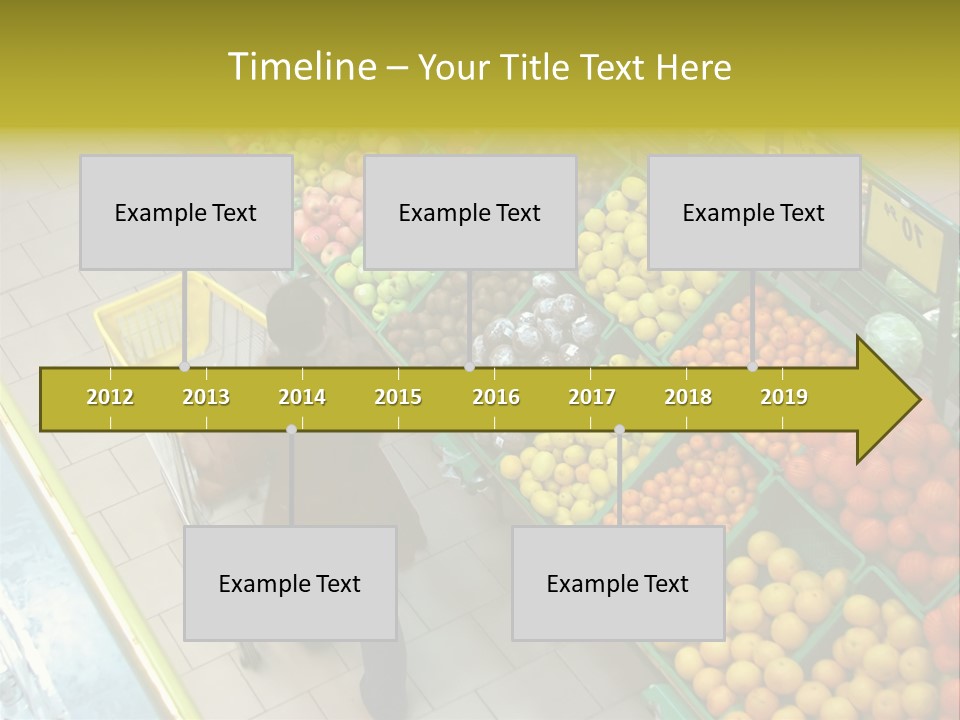 Timeline – Your Title Text Here

Example Text

Example Text

Example Text

2012 2013 2014 2015 2016 2017 2018 2019

Example Text

Example Text